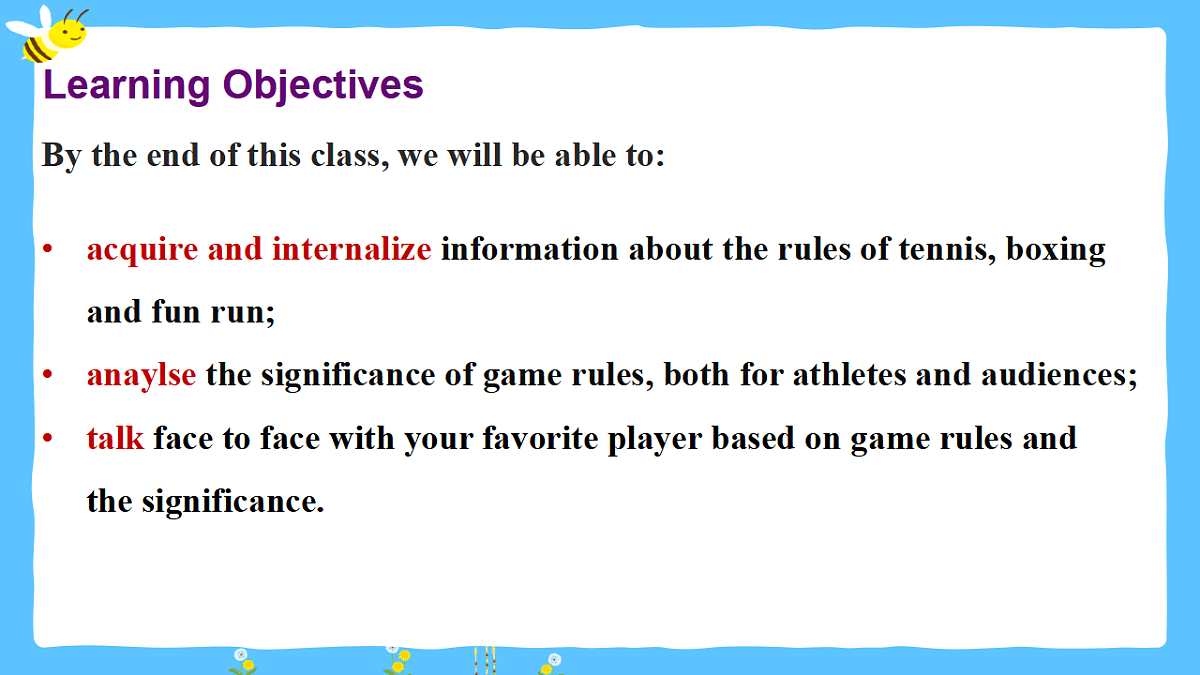 Learning Objectives

By the end of this class, we will be able to:

• acquire and internalize information about the rules of tennis, boxing and fun run;
• anaylse the significance of game rules, both for athletes and audiences;
• talk face to face with your favorite player based on game rules and the significance.